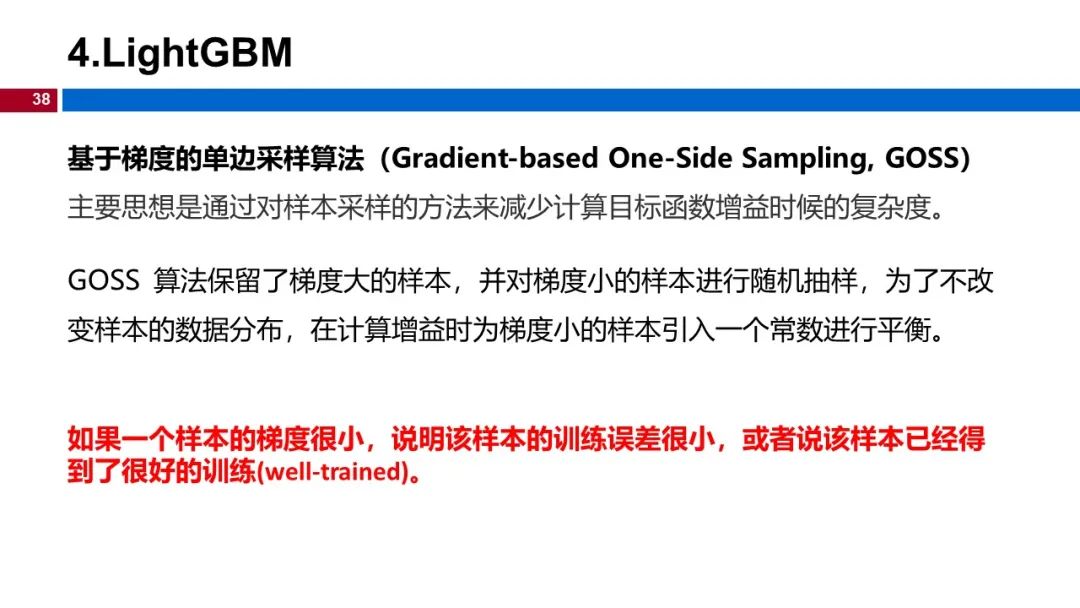 4.LightGBM

38

基于梯度的单边采样算法（Gradient-based One-Side Sampling, GOSS）
主要思想是通过对样本采样的方法来减少计算目标函数增益时候的复杂度。

GOSS 算法保留了梯度大的样本，并对梯度小的样本进行随机抽样，为了不改变样本的数据分布，在计算增益时为梯度小的样本引入一个常数进行平衡。

如果一个样本的梯度很小，说明该样本的训练误差很小，或者说该样本已经得到了很好的训练(well-trained)。